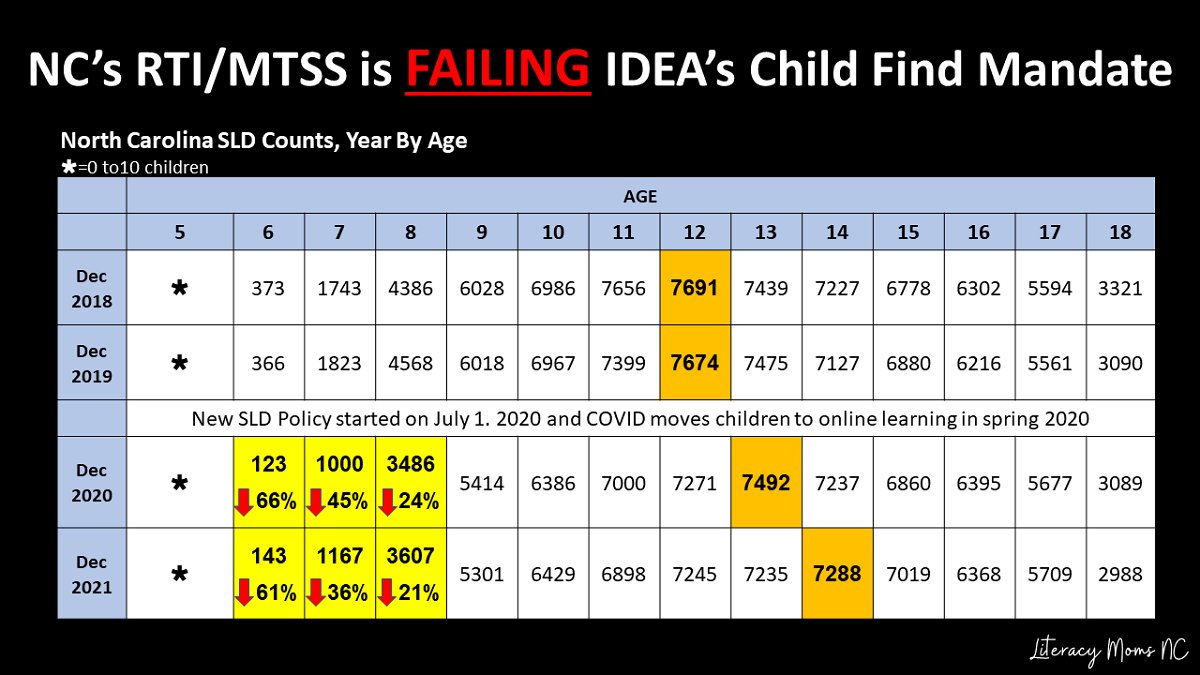 NC's RTI/MTSS is FAILING IDEA's Child Find Mandate

North Carolina SLD Counts, Year By Age
✱=0 to10 children

| | AGE | | | | | | | | | | | | | |
|---|---|---|---|---|---|---|---|---|---|---|---|---|---|---|
| | 5 | 6 | 7 | 8 | 9 | 10 | 11 | 12 | 13 | 14 | 15 | 16 | 17 | 18 |
| Dec 2018 | ✱ | 373 | 1743 | 4386 | 6028 | 6986 | 7656 | 7691 | 7439 | 7227 | 6778 | 6302 | 5594 | 3321 |
| Dec 2019 | ✱ | 366 | 1823 | 4568 | 6018 | 6967 | 7399 | 7674 | 7475 | 7127 | 6880 | 6216 | 5561 | 3090 |
| | New SLD Policy started on July 1. 2020 and COVID moves children to online learning in spring 2020 | | | | | | | | | | | | | |
| Dec 2020 | ✱ | 123 ↓66% | 1000 ↓45% | 3486 ↓24% | 5414 | 6386 | 7000 | 7271 | 7492 | 7237 | 6860 | 6395 | 5677 | 3089 |
| Dec 2021 | ✱ | 143 ↓61% | 1167 ↓36% | 3607 ↓21% | 5301 | 6429 | 6898 | 7245 | 7235 | 7288 | 7019 | 6368 | 5709 | 2988 |

Literacy Moms NC